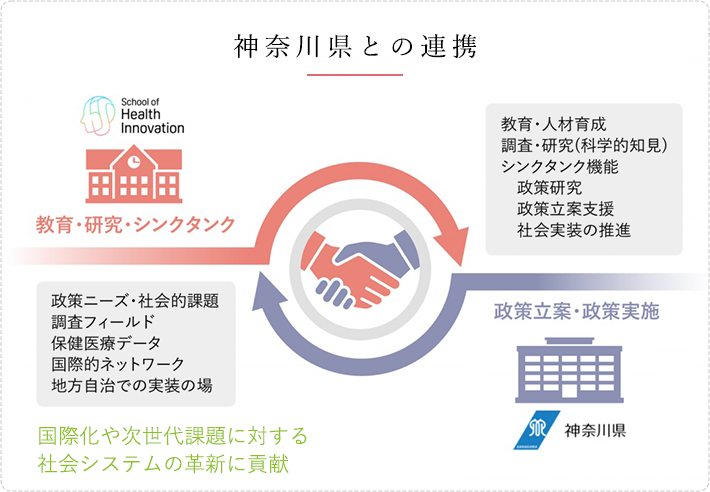 神奈川県との連携

School of Health Innovation

教育・研究・シンクタンク

教育・人材育成
調査・研究(科学的知見)
シンクタンク機能
政策研究
政策立案支援
社会実装の推進

政策ニーズ・社会的課題
調査フィールド
保健医療データ
国際的ネットワーク
地方自治での実装の場

政策立案・政策実施

KANAGAWA

神奈川県

国際化や次世代課題に対する
社会システムの革新に貢献